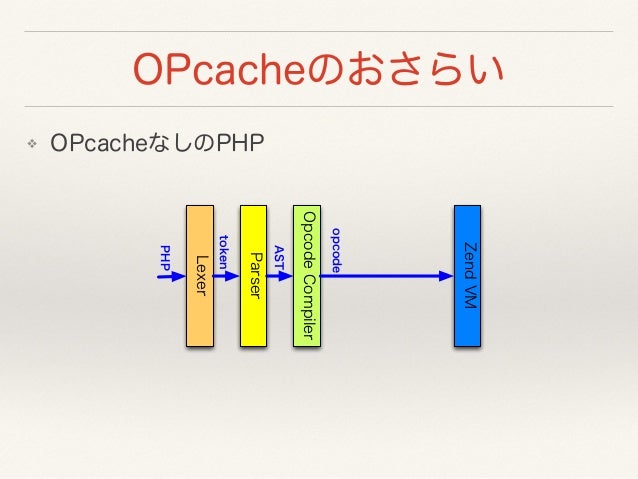 OPcacheのおさらい

❖ OPcacheなしのPHP

PHP
Lexer
token
Parser
AST
Opcode Compiler
opcode
Zend VM